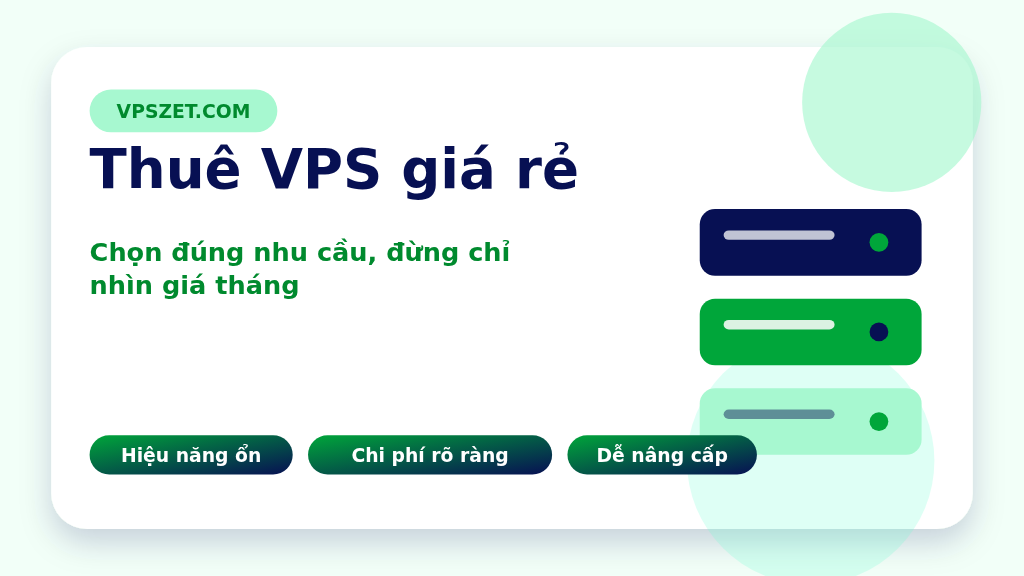 VPSZET.COM

Thuê VPS giá rẻ

Chọn đúng nhu cầu, đừng chỉ nhìn giá tháng

Hiệu năng ổn

Chi phí rõ ràng

Dễ nâng cấp